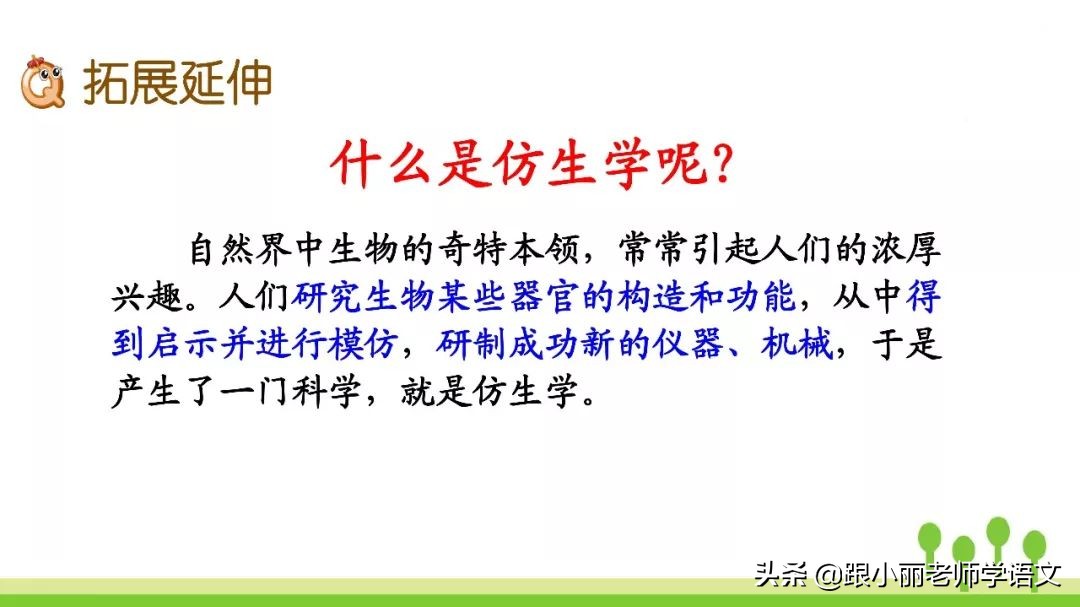 拓展延伸

什么是仿生学呢?

自然界中生物的奇特本领，常常引起人们的浓厚兴趣。人们研究生物某些器官的构造和功能，从中得到启示并进行模仿，研制成功新的仪器、机械，于是产生了一门科学，就是仿生学。

头条 @跟小丽老师学语文